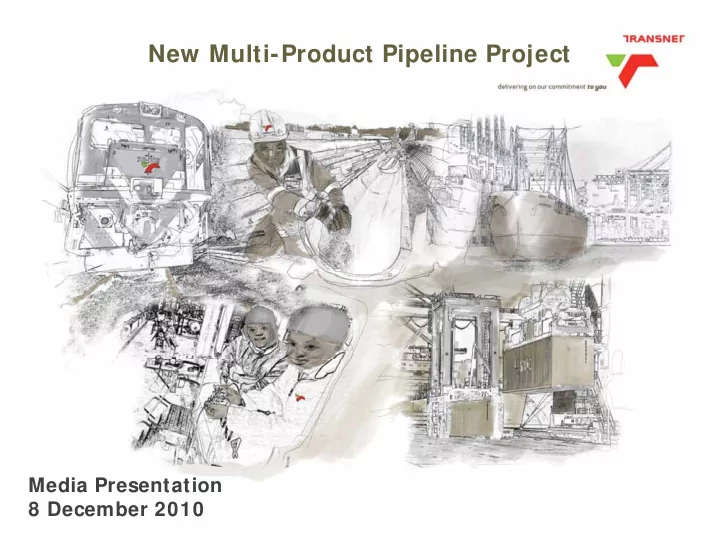 New Multi-Product Pipeline Project

TRANSNET

delivering on our commitment to you

Media Presentation
8 December 2010